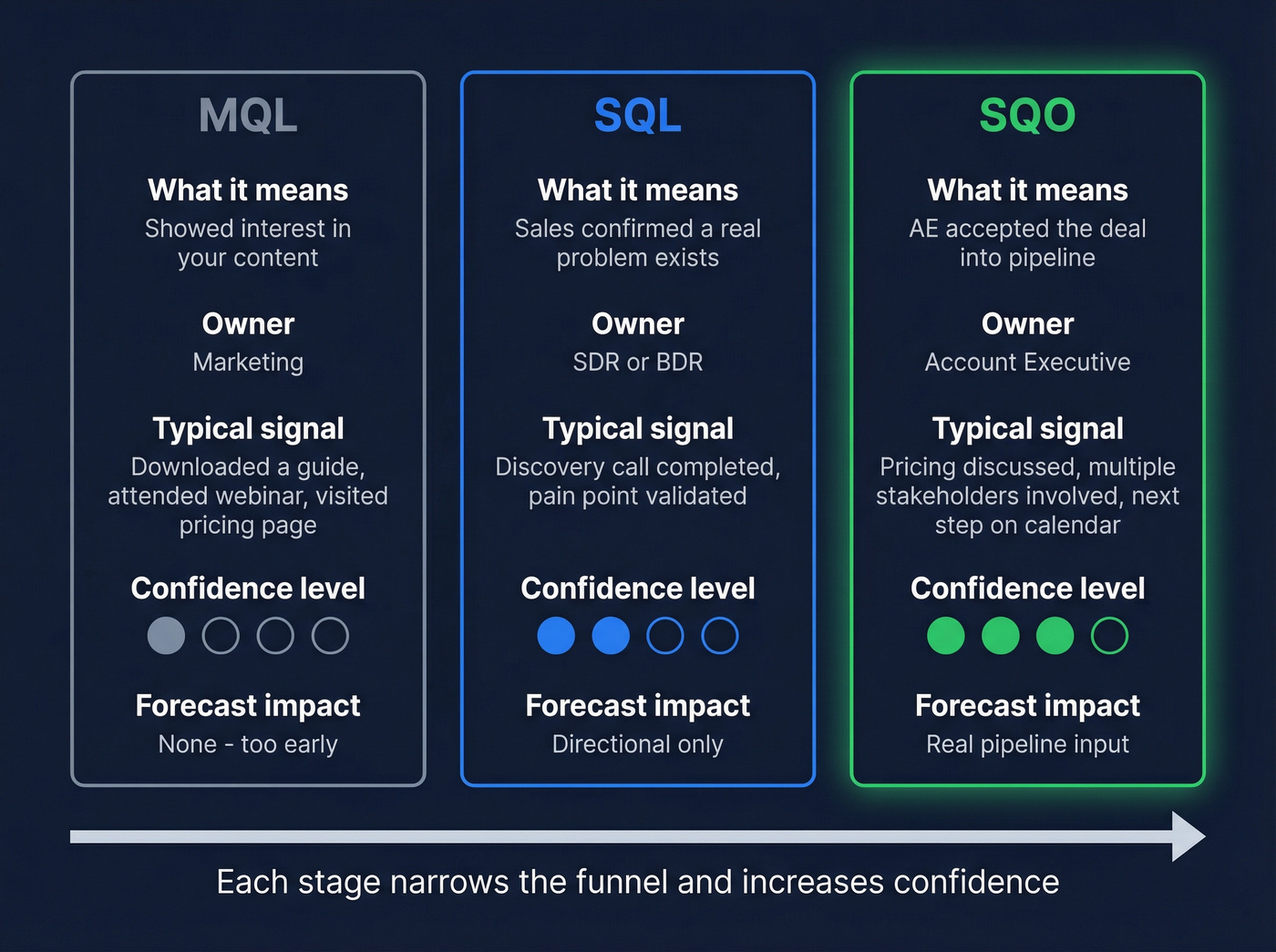 MQL

What it means
Showed interest in your content

Owner
Marketing

Typical signal
Downloaded a guide, attended webinar, visited pricing page

Confidence level

Forecast impact
None - too early

SQL

What it means
Sales confirmed a real problem exists

Owner
SDR or BDR

Typical signal
Discovery call completed, pain point validated

Confidence level

Forecast impact
Directional only

SQO

What it means
AE accepted the deal into pipeline

Owner
Account Executive

Typical signal
Pricing discussed, multiple stakeholders involved, next step on calendar

Confidence level

Forecast impact
Real pipeline input

Each stage narrows the funnel and increases confidence